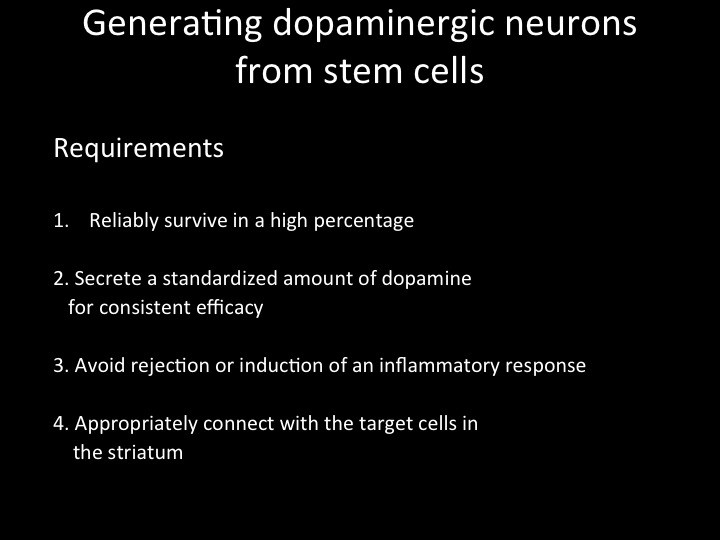 Generating dopaminergic neurons from stem cells

Requirements

1. Reliably survive in a high percentage

2. Secrete a standardized amount of dopamine for consistent efficacy

3. Avoid rejection or induction of an inflammatory response

4. Appropriately connect with the target cells in the striatum